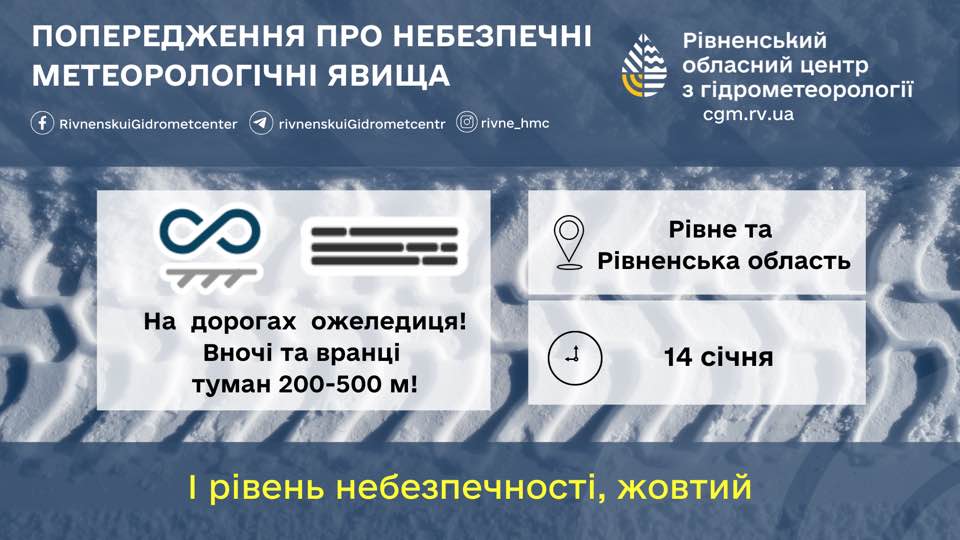 ПОПЕРЕДЖЕННЯ ПРО НЕБЕЗПЕЧНІ МЕТЕОРОЛОГІЧНІ ЯВИЩА

RivnenskuiGidrometcenter rivnenskuiGidrometcentr rivne_hmc

Рівненський обласний центр з гідрометеорології
cgm.rv.ua

На дорогах ожеледиця!
Вночі та вранці
туман 200-500 м!

Рівне та Рівненська область

14 січня

І рівень небезпечності, жовтий